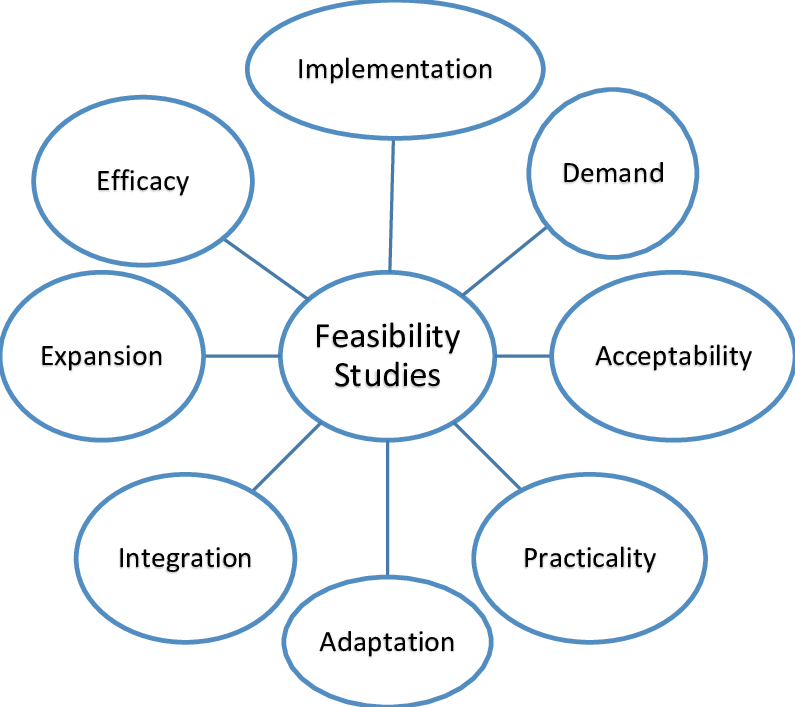 Implementation

Efficacy

Demand

Expansion

Feasibility Studies

Acceptability

Integration

Practicality

Adaptation